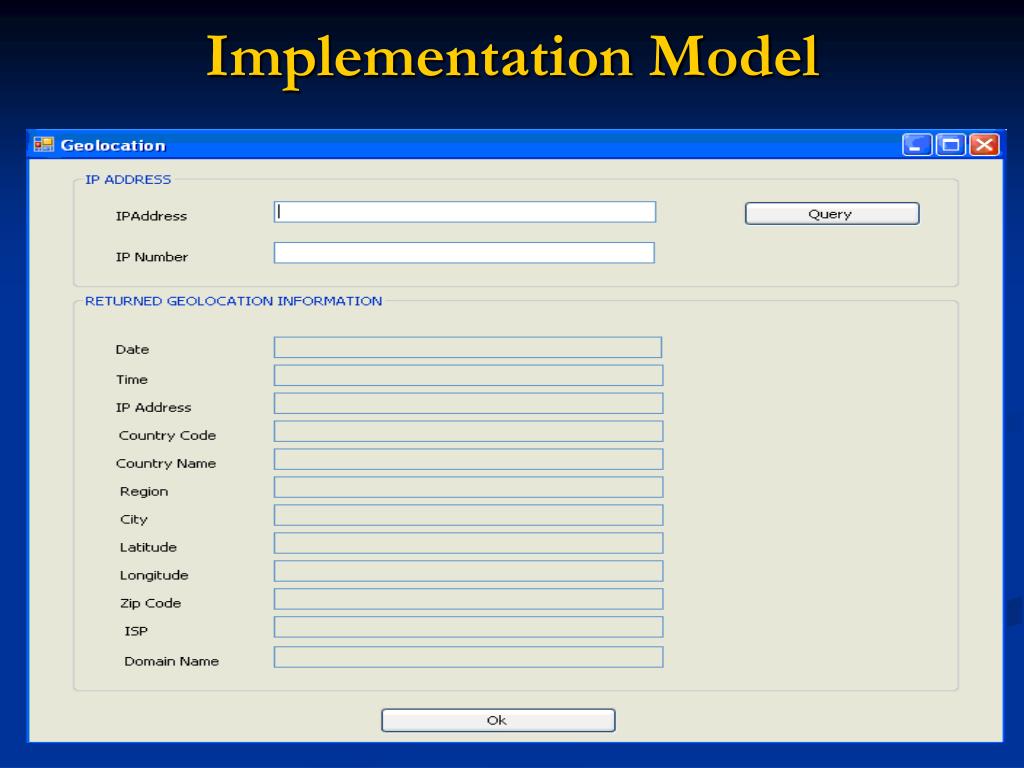 Implementation Model

Geolocation

IP ADDRESS

IPAddress

Query

IP Number

RETURNED GEOLOCATION INFORMATION

Date

Time

IP Address

Country Code

Country Name

Region

City

Latitude

Longitude

Zip Code

ISP

Domain Name

Ok